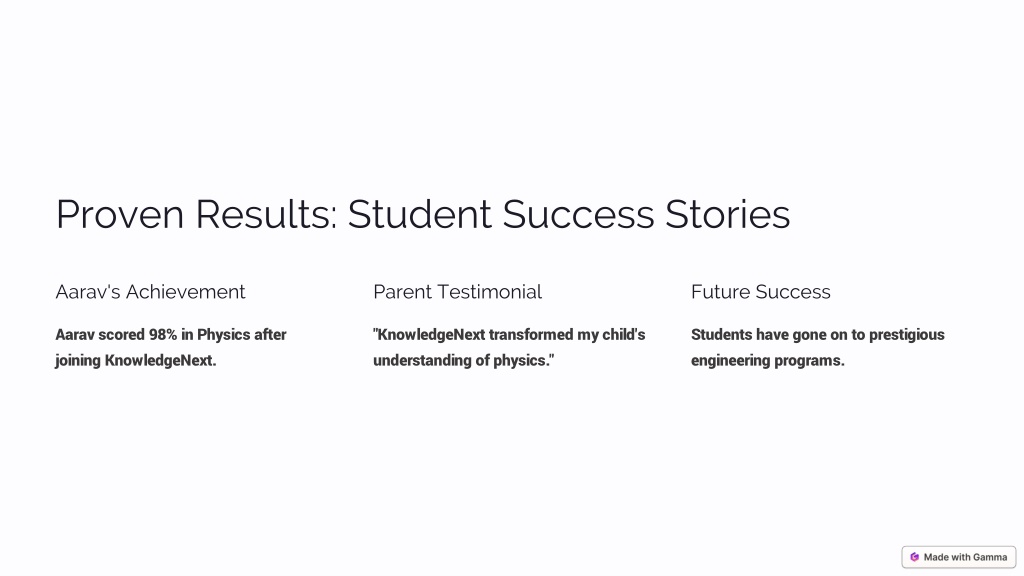 Proven Results: Student Success Stories

Aarav's Achievement

Aarav scored 98% in Physics after joining KnowledgeNext.

Parent Testimonial

"KnowledgeNext transformed my child's understanding of physics."

Future Success

Students have gone on to prestigious engineering programs.

Made with Gamma